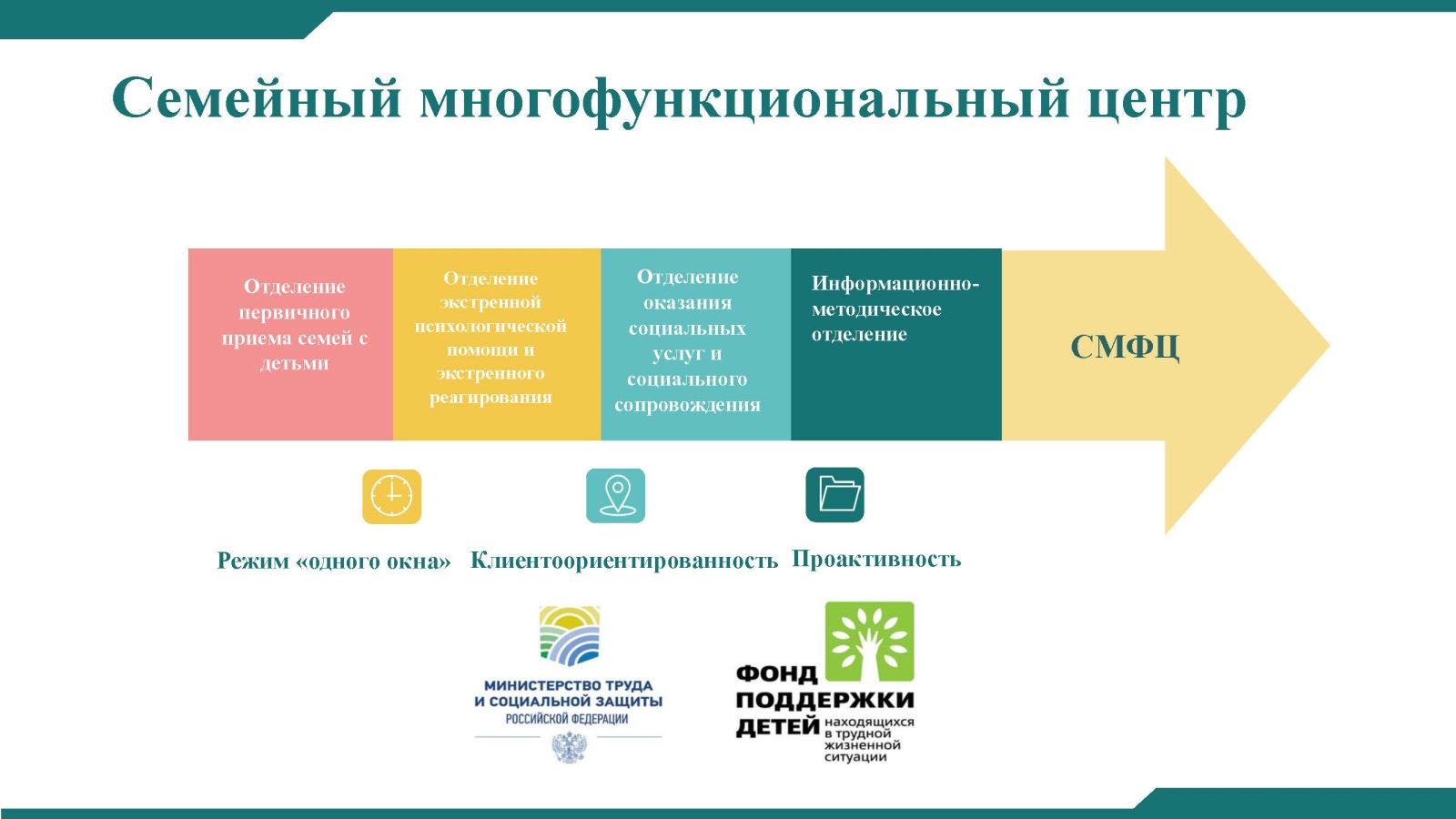 Семейный многофункциональный центр

Отделение первичного приема семей с детьми

Отделение экстренной психологической помощи и экстренного реагирования

Отделение оказания социальных услуг и социального сопровождения

Информационно-методическое отделение

СМФЦ

Режим «одного окна»

Клиентоориентированность

Проактивность

МИНИСТЕРСТВО ТРУДА И СОЦИАЛЬНОЙ ЗАЩИТЫ РОССИЙСКОЙ ФЕДЕРАЦИИ

ФОНД ПОДДЕРЖКИ ДЕТЕЙ находящихся в трудной жизненной ситуации